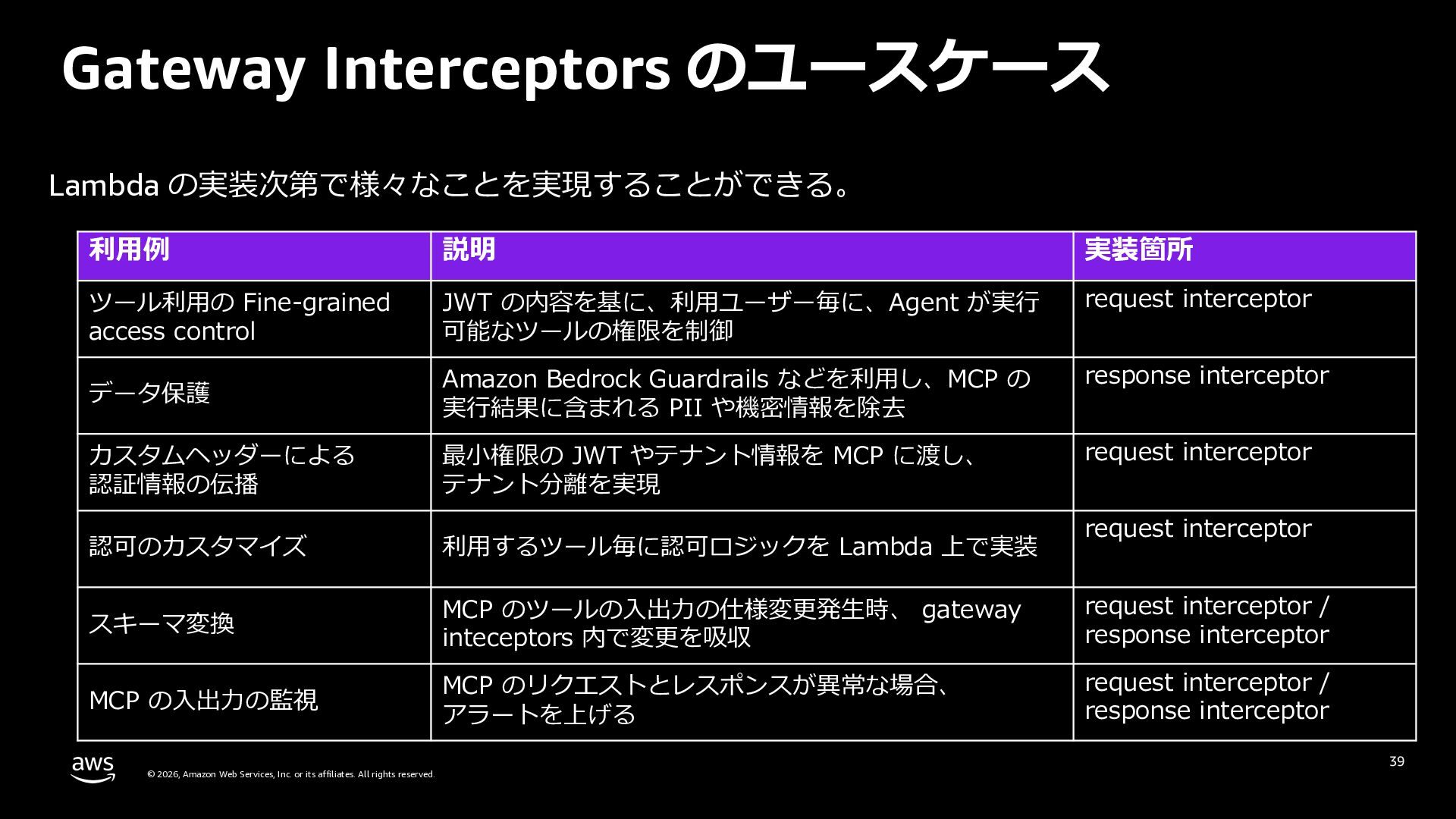 Gateway Interceptors のユースケース

Lambda の実装次第で様々なことを実現することができる。

| 利用例 | 説明 | 実装箇所 |
|---|---|---|
| ツール利用の Fine-grained access control | JWT の内容を基に、利用ユーザー毎に、Agent が実行可能なツールの権限を制御 | request interceptor |
| データ保護 | Amazon Bedrock Guardrails などを利用し、MCP の実行結果に含まれる PII や機密情報を除去 | response interceptor |
| カスタムヘッダーによる認証情報の伝播 | 最小権限の JWT やテナント情報を MCP に渡し、テナント分離を実現 | request interceptor |
| 認可のカスタマイズ | 利用するツール毎に認可ロジックを Lambda 上で実装 | request interceptor |
| スキーマ変換 | MCP のツールの入出力の仕様変更発生時、 gateway inteceptors 内で変更を吸収 | request interceptor / response interceptor |
| MCP の入出力の監視 | MCP のリクエストとレスポンスが異常な場合、アラートを上げる | request interceptor / response interceptor |

aws
© 2026, Amazon Web Services, Inc. or its affiliates. All rights reserved.
39